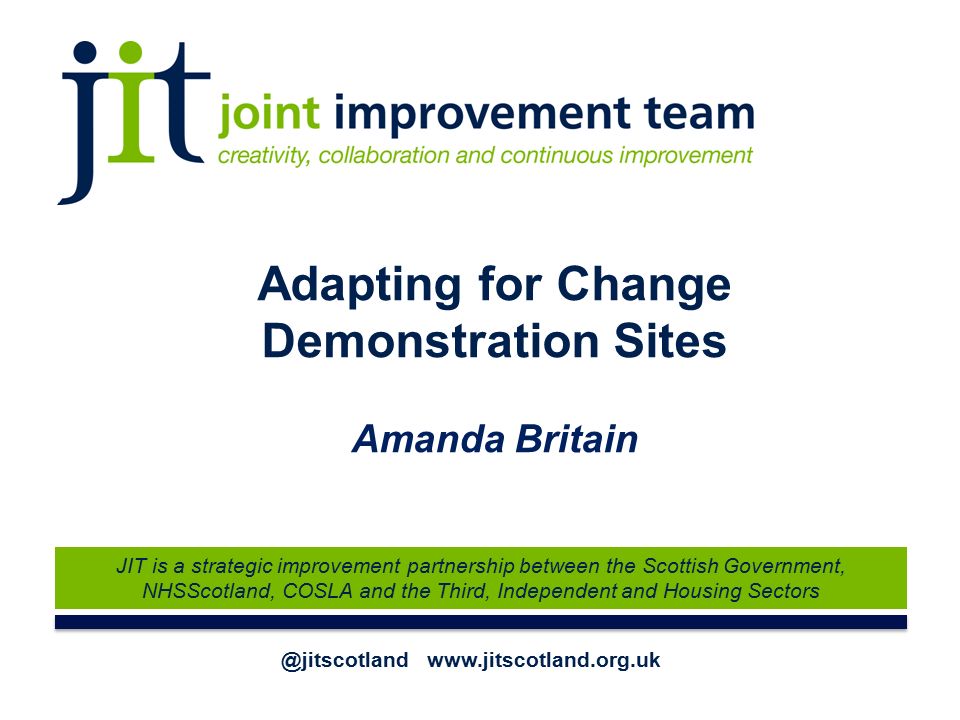 jit joint improvement team
creativity, collaboration and continuous improvement

Adapting for Change Demonstration Sites

Amanda Britain

JIT is a strategic improvement partnership between the Scottish Government, NHSScotland, COSLA and the Third, Independent and Housing Sectors

@jitscotland www.jitscotland.org.uk